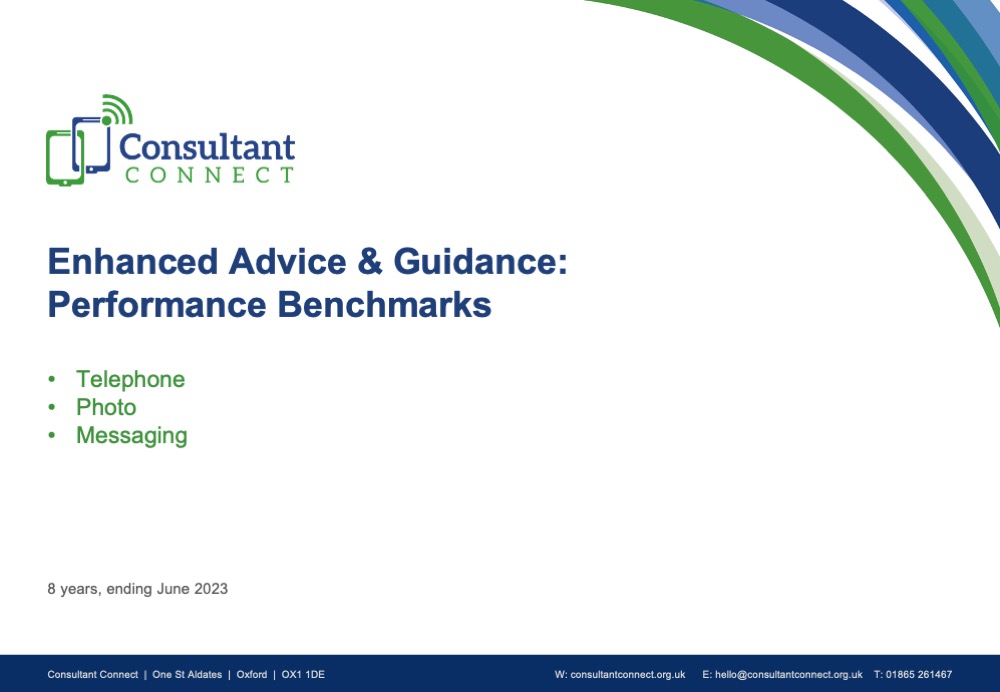 Consultant
CONNECT

Enhanced Advice & Guidance:
Performance Benchmarks

• Telephone
• Photo
• Messaging

8 years, ending June 2023

Consultant Connect | One St Aldates | Oxford | OX1 1DE W: consultantconnect.org.uk E: hello@consultantconnect.org.uk T: 01865 261467